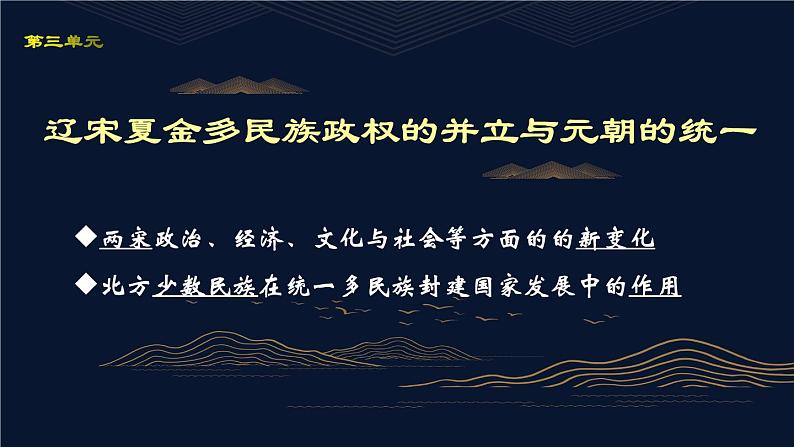 第三单元

辽宋夏金多民族政权的并立与元朝的统一

◆两宋政治、经济、文化与社会等方面的的新变化

◆北方少数民族在统一多民族封建国家发展中的作用